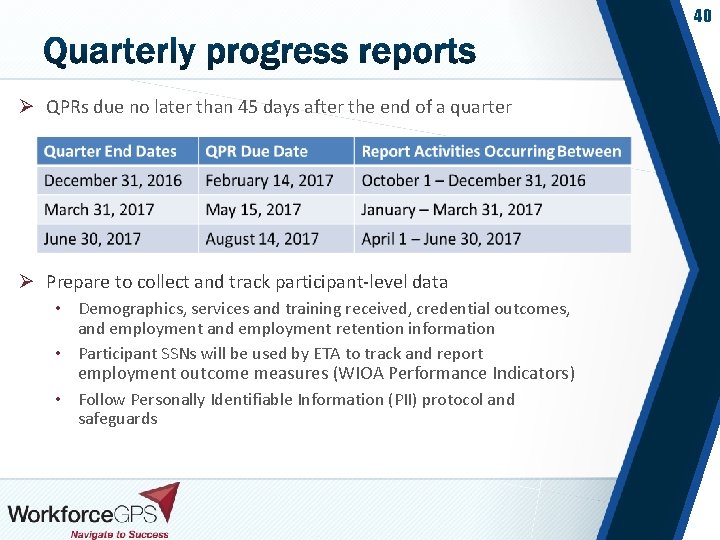 40

Quarterly progress reports

➢ QPRs due no later than 45 days after the end of a quarter

| Quarter End Dates | QPR Due Date | Report Activities Occurring Between |
|---|---|---|
| December 31, 2016 | February 14, 2017 | October 1 – December 31, 2016 |
| March 31, 2017 | May 15, 2017 | January – March 31, 2017 |
| June 30, 2017 | August 14, 2017 | April 1 – June 30, 2017 |

➢ Prepare to collect and track participant-level data

• Demographics, services and training received, credential outcomes, and employment and employment retention information

• Participant SSNs will be used by ETA to track and report employment outcome measures (WIOA Performance Indicators)

• Follow Personally Identifiable Information (PII) protocol and safeguards

WorkforceGPS
Navigate to Success